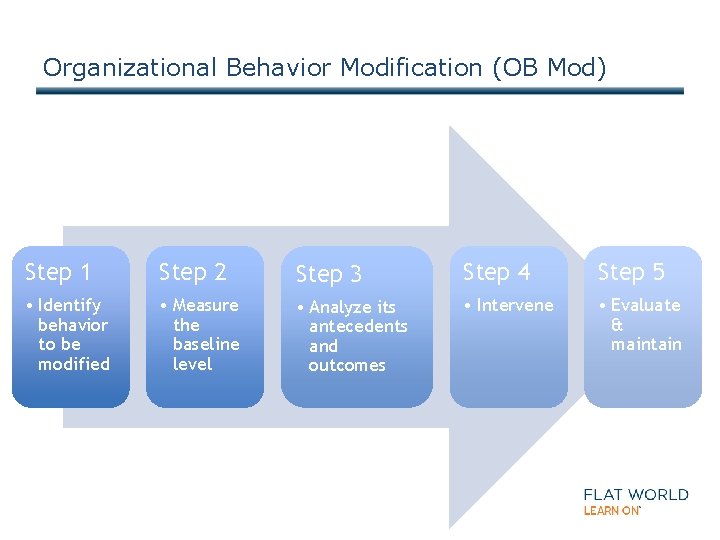 Organizational Behavior Modification (OB Mod)

Step 1
• Identify behavior to be modified

Step 2
• Measure the baseline level

Step 3
• Analyze its antecedents and outcomes

Step 4
• Intervene

Step 5
• Evaluate & maintain

FLAT WORLD
LEARN ON